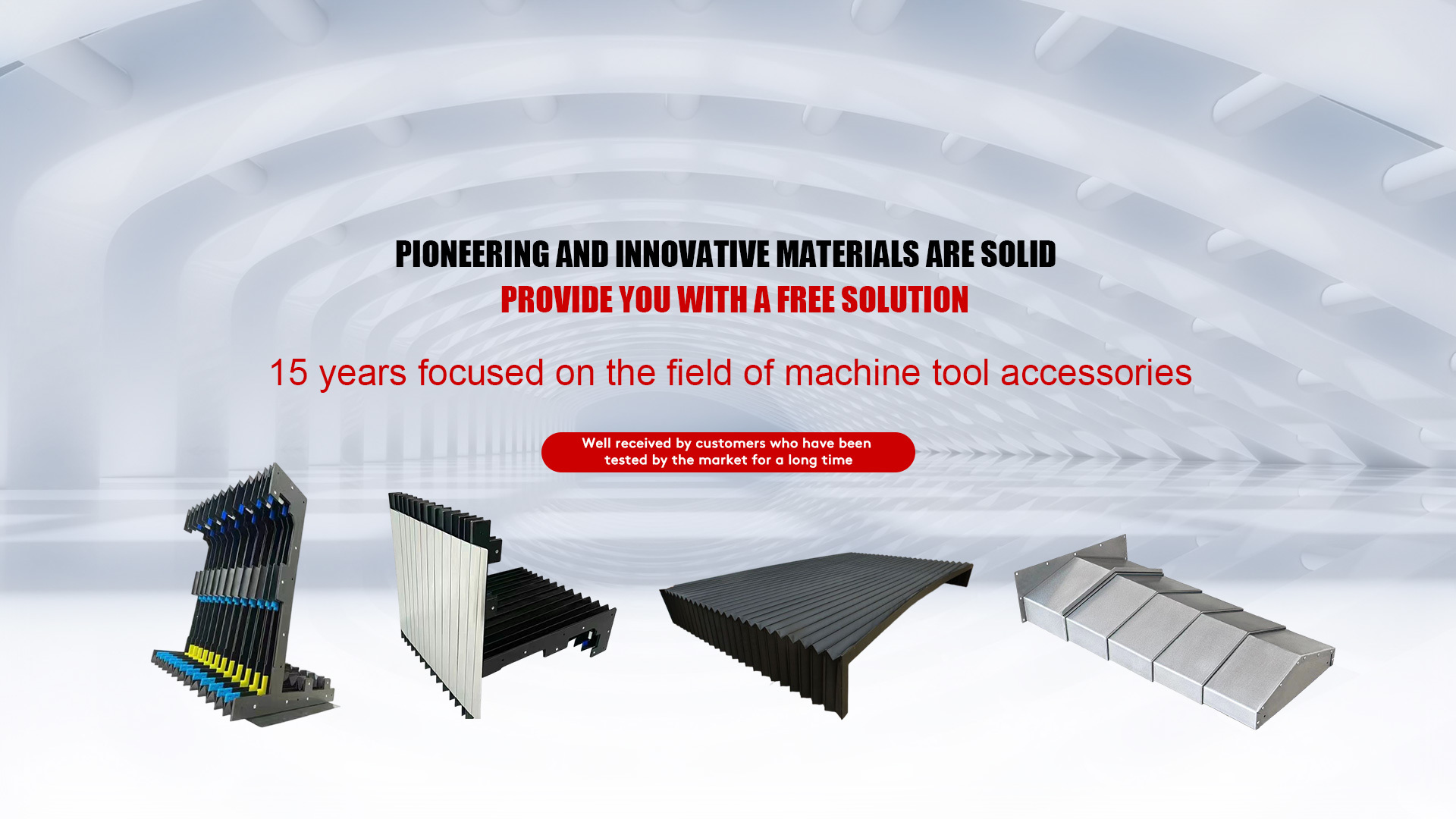 PIONEERING AND INNOVATIVE MATERIALS ARE SOLID
PROVIDE YOU WITH A FREE SOLUTION

15 years focused on the field of machine tool accessories

Well received by customers who have been tested by the market for a long time